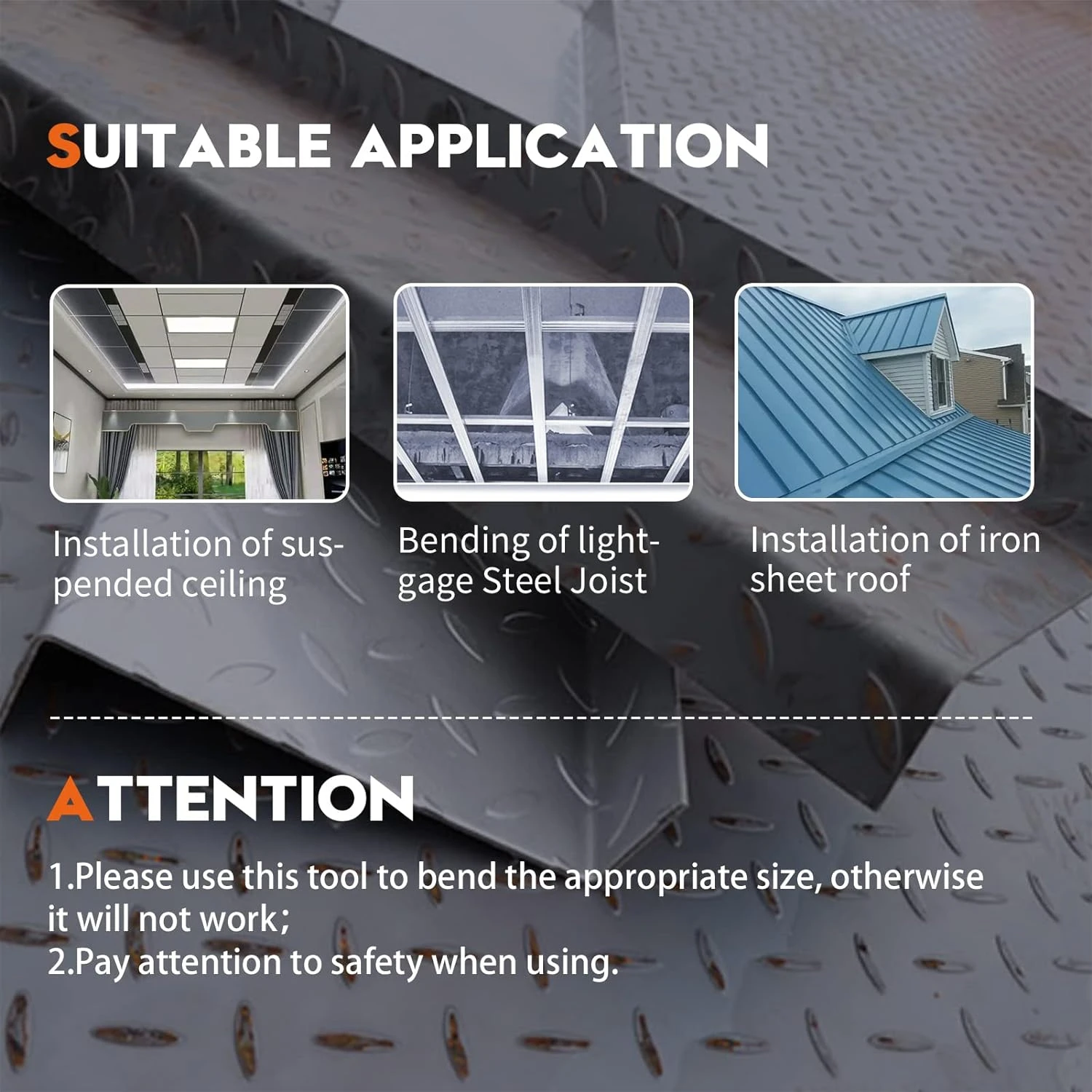 SUITABLE APPLICATION

Installation of suspended ceiling

Bending of light-gage Steel Joist

Installation of iron sheet roof

ATTENTION

1.Please use this tool to bend the appropriate size, otherwise it will not work;
2.Pay attention to safety when using.